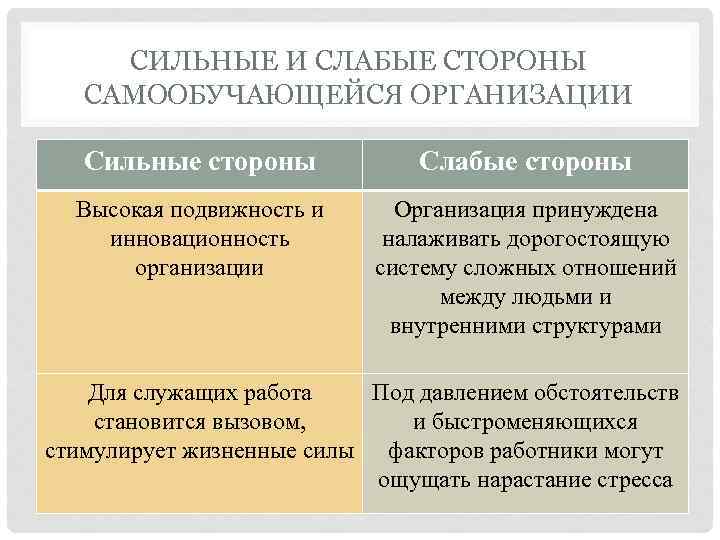 СИЛЬНЫЕ И СЛАБЫЕ СТОРОНЫ САМООБУЧАЮЩЕЙСЯ ОРГАНИЗАЦИИ

| Сильные стороны | Слабые стороны |
|---|---|
| Высокая подвижность и инновационность организации | Организация принуждена налаживать дорогостоящую систему сложных отношений между людьми и внутренними структурами |
| Для служащих работа становится вызовом, стимулирует жизненные силы | Под давлением обстоятельств и быстроменяющихся факторов работники могут ощущать нарастание стресса |